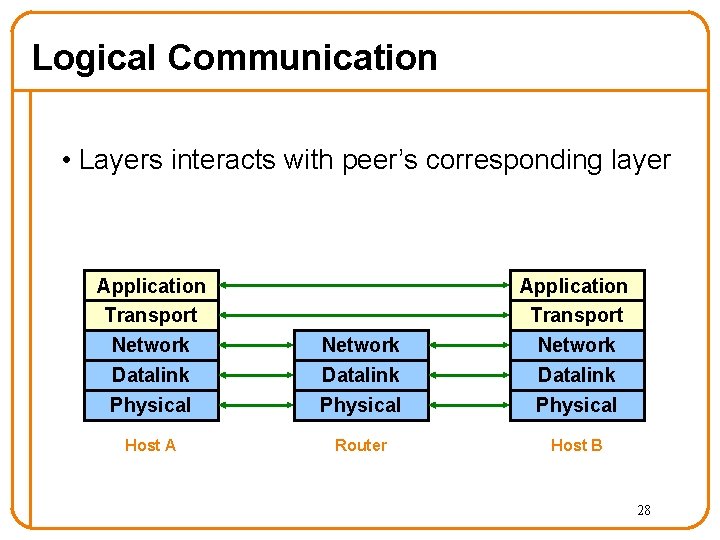 Logical Communication

• Layers interacts with peer's corresponding layer

Application
Transport
Network
Datalink
Physical
Host A

Network
Datalink
Physical
Router

Application
Transport
Network
Datalink
Physical
Host B

28